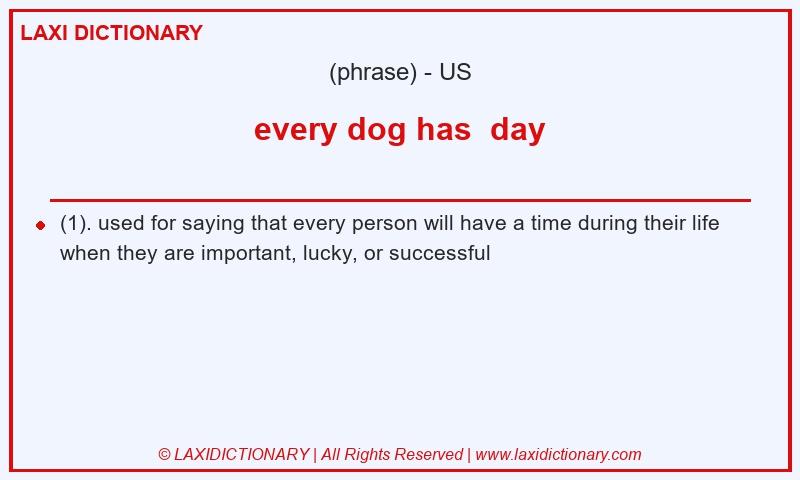 LAXI DICTIONARY

(phrase) - US

every dog has day

(1). used for saying that every person will have a time during their life when they are important, lucky, or successful

© LAXIDICTIONARY | All Rights Reserved | www.laxidictionary.com